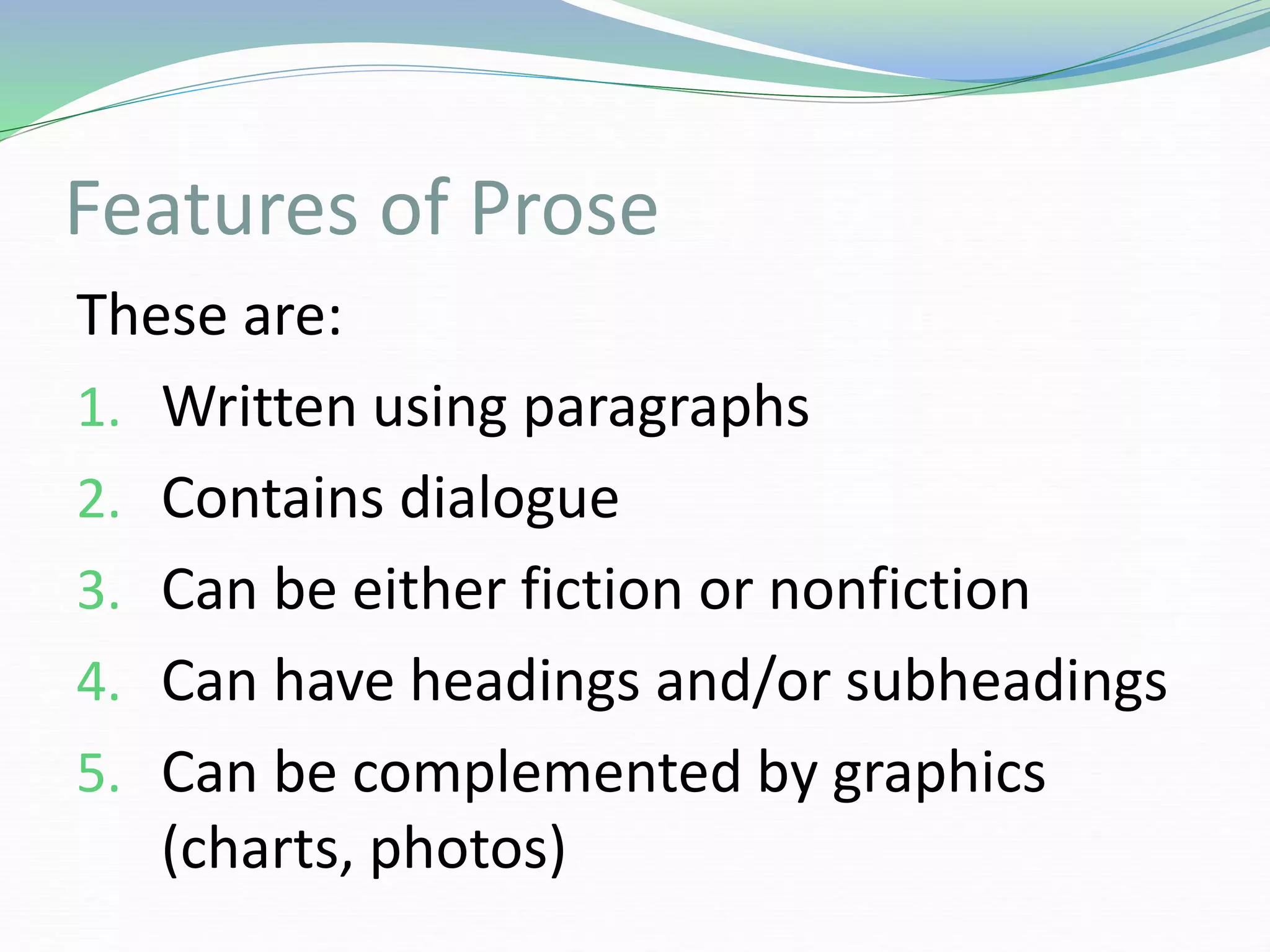 Features of Prose

These are:

1. Written using paragraphs
2. Contains dialogue
3. Can be either fiction or nonfiction
4. Can have headings and/or subheadings
5. Can be complemented by graphics (charts, photos)